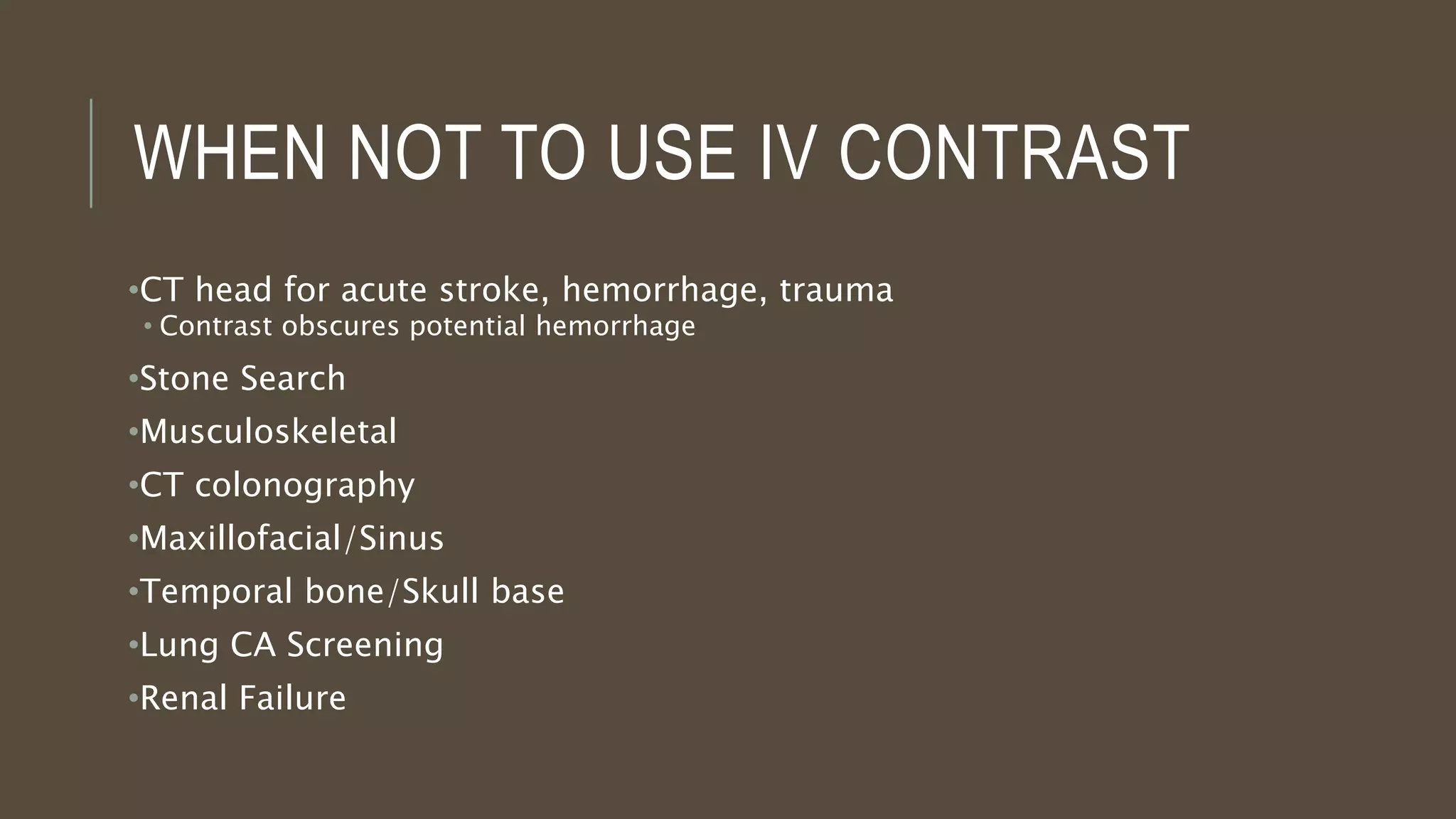 WHEN NOT TO USE IV CONTRAST

•CT head for acute stroke, hemorrhage, trauma
• Contrast obscures potential hemorrhage

•Stone Search

•Musculoskeletal

•CT colonography

•Maxillofacial/Sinus

•Temporal bone/Skull base

•Lung CA Screening

•Renal Failure